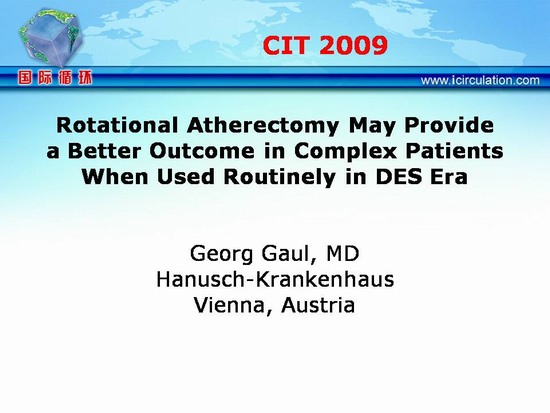 CIT 2009

国际循环

www.icirculation.com

Rotational Atherectomy May Provide a Better Outcome in Complex Patients When Used Routinely in DES Era

Georg Gaul, MD
Hanusch-Krankenhaus
Vienna, Austria